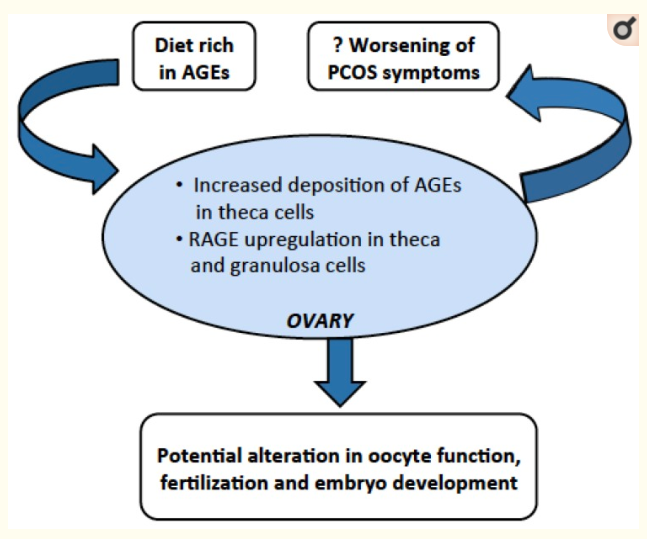 Diet rich in AGEs

? Worsening of PCOS symptoms

• Increased deposition of AGEs in theca cells
• RAGE upregulation in theca and granulosa cells

OVARY

Potential alteration in oocyte function, fertilization and embryo development